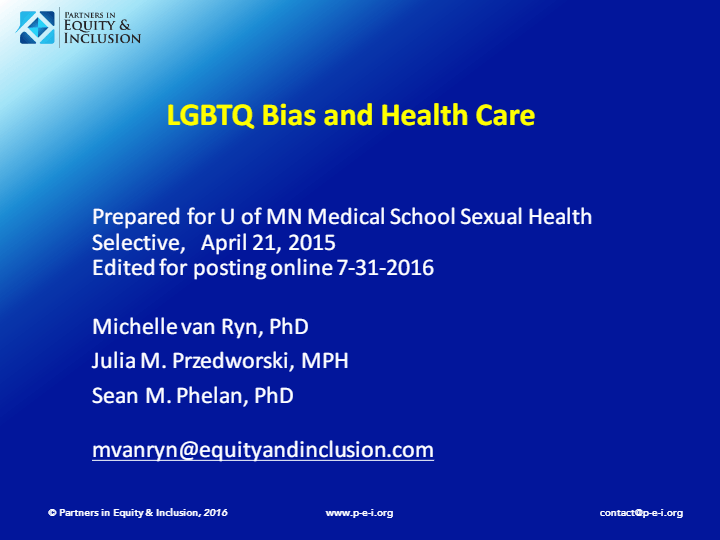 Partners in Equity & Inclusion

LGBTQ Bias and Health Care

Prepared for U of MN Medical School Sexual Health Selective, April 21, 2015
Edited for posting online 7-31-2016

Michelle van Ryn, PhD

Julia M. Przedworski, MPH

Sean M. Phelan, PhD

mvanryn@equityandinclusion.com

© Partners in Equity & Inclusion, 2016 www.p-e-i.org contact@p-e-i.org